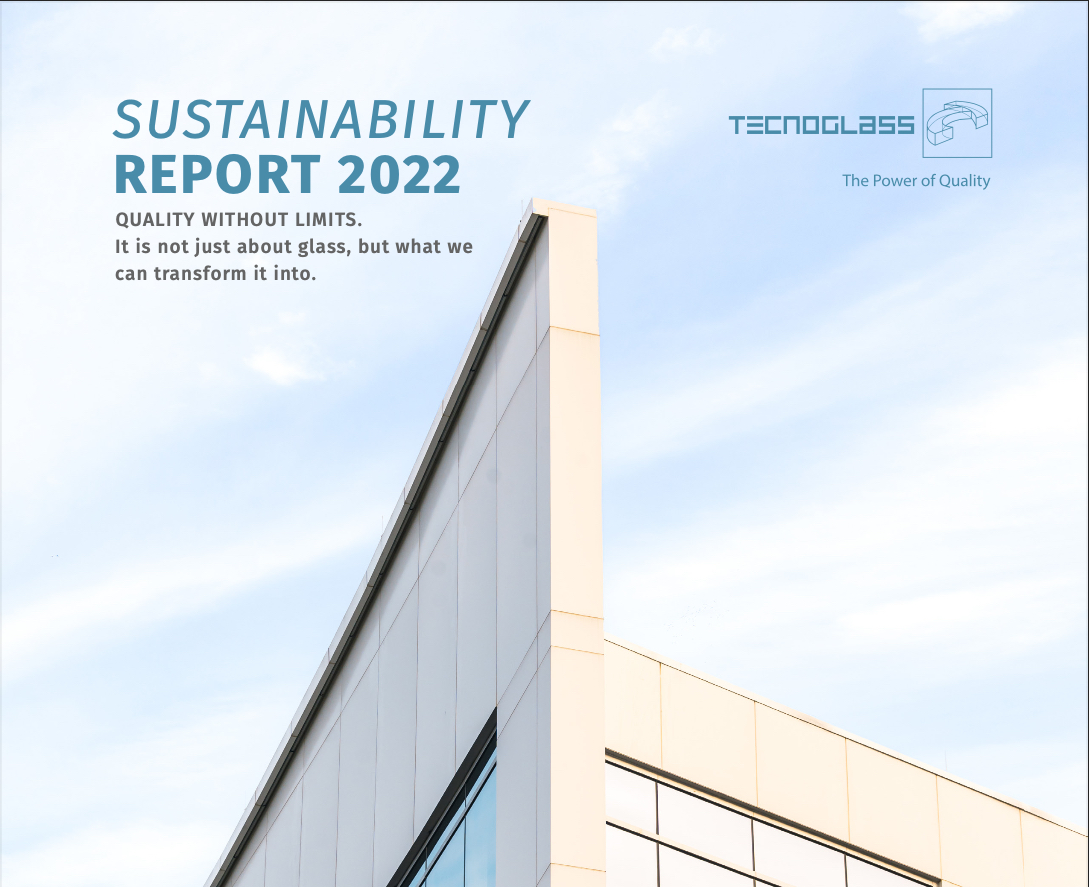 SUSTAINABILITY
REPORT 2022

QUALITY WITHOUT LIMITS.
It is not just about glass, but what we can transform it into.

TECNOGLASS

The Power of Quality